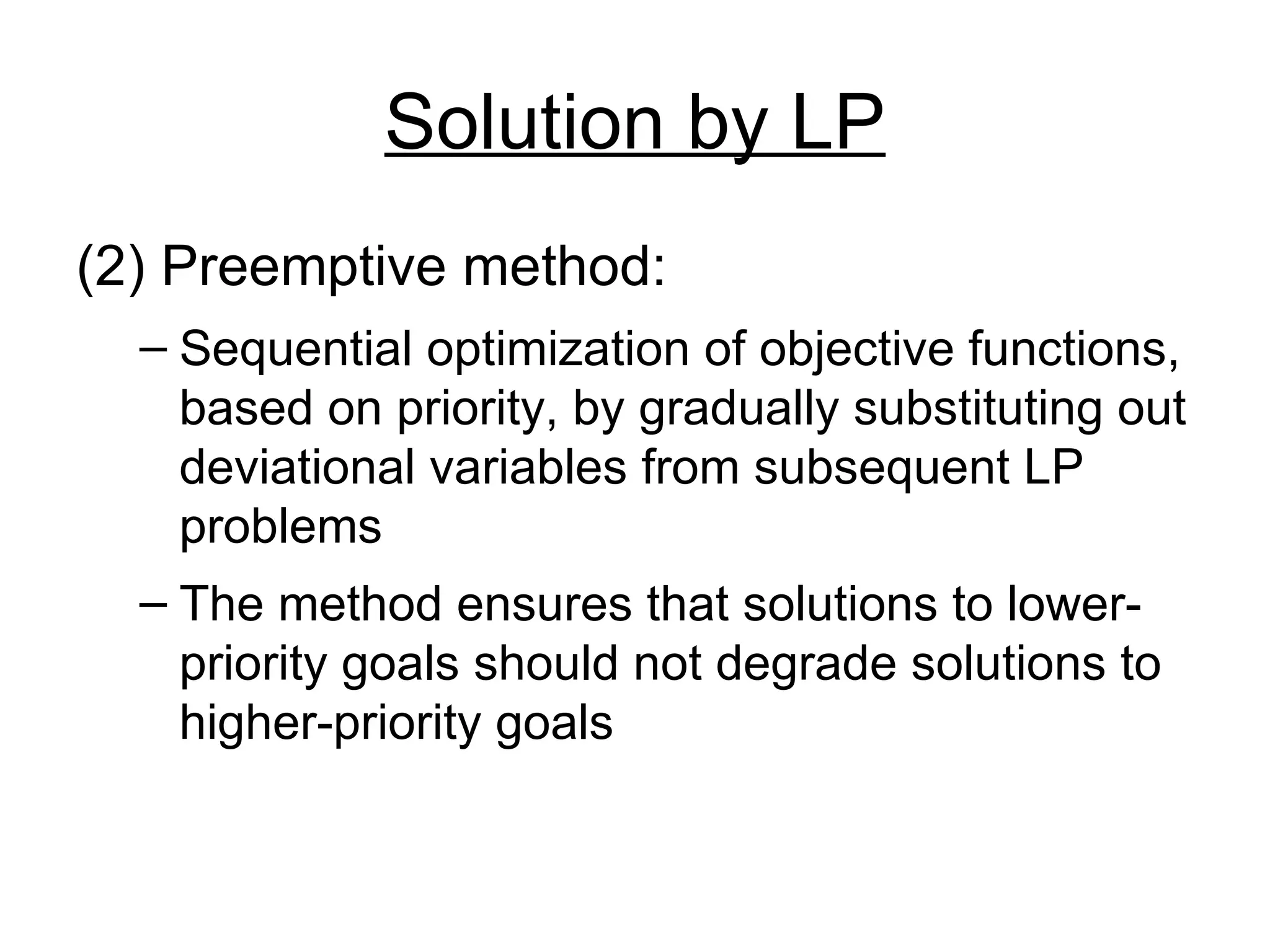 Solution by LP

(2) Preemptive method:

– Sequential optimization of objective functions, based on priority, by gradually substituting out deviational variables from subsequent LP problems

– The method ensures that solutions to lower-priority goals should not degrade solutions to higher-priority goals